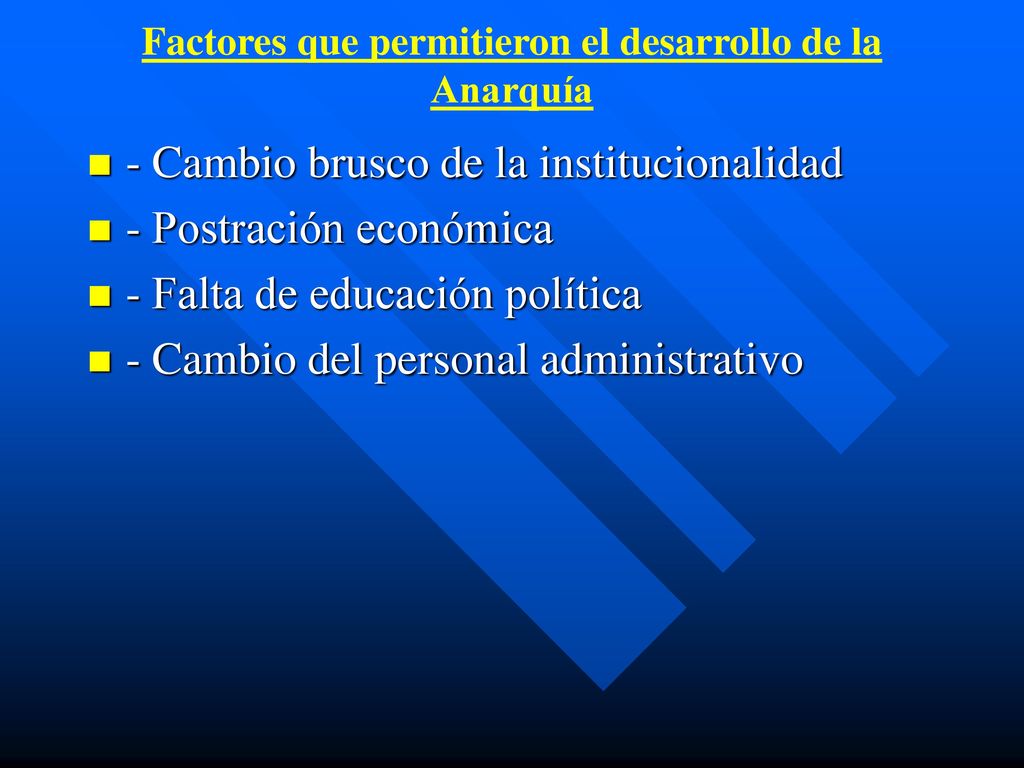 Factores que permitieron el desarrollo de la Anarquía

- Cambio brusco de la institucionalidad
- Postración económica
- Falta de educación política
- Cambio del personal administrativo